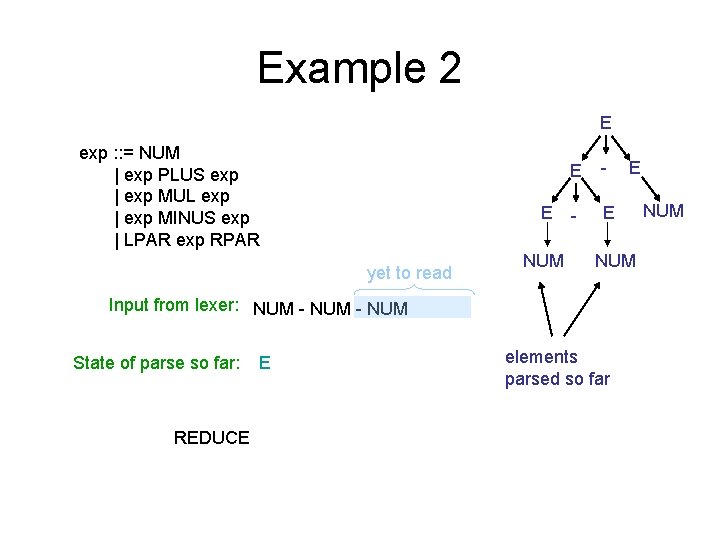 Example 2

exp ::= NUM
| exp PLUS exp
| exp MUL exp
| exp MINUS exp
| LPAR exp RPAR

yet to read

Input from lexer: NUM - NUM - NUM

State of parse so far: E

REDUCE

E
E - E
E - E NUM
NUM NUM

elements parsed so far